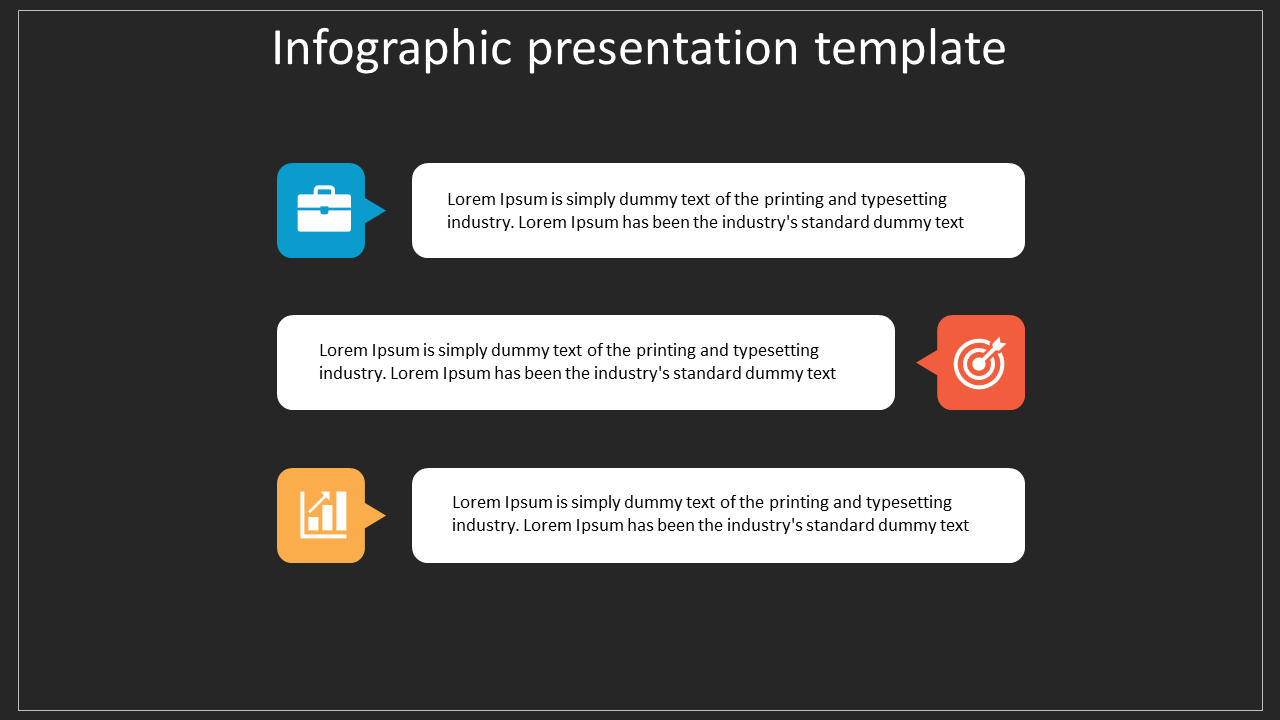 Infographic presentation template

Lorem Ipsum is simply dummy text of the printing and typesetting industry. Lorem Ipsum has been the industry's standard dummy text

Lorem Ipsum is simply dummy text of the printing and typesetting industry. Lorem Ipsum has been the industry's standard dummy text

Lorem Ipsum is simply dummy text of the printing and typesetting industry. Lorem Ipsum has been the industry's standard dummy text